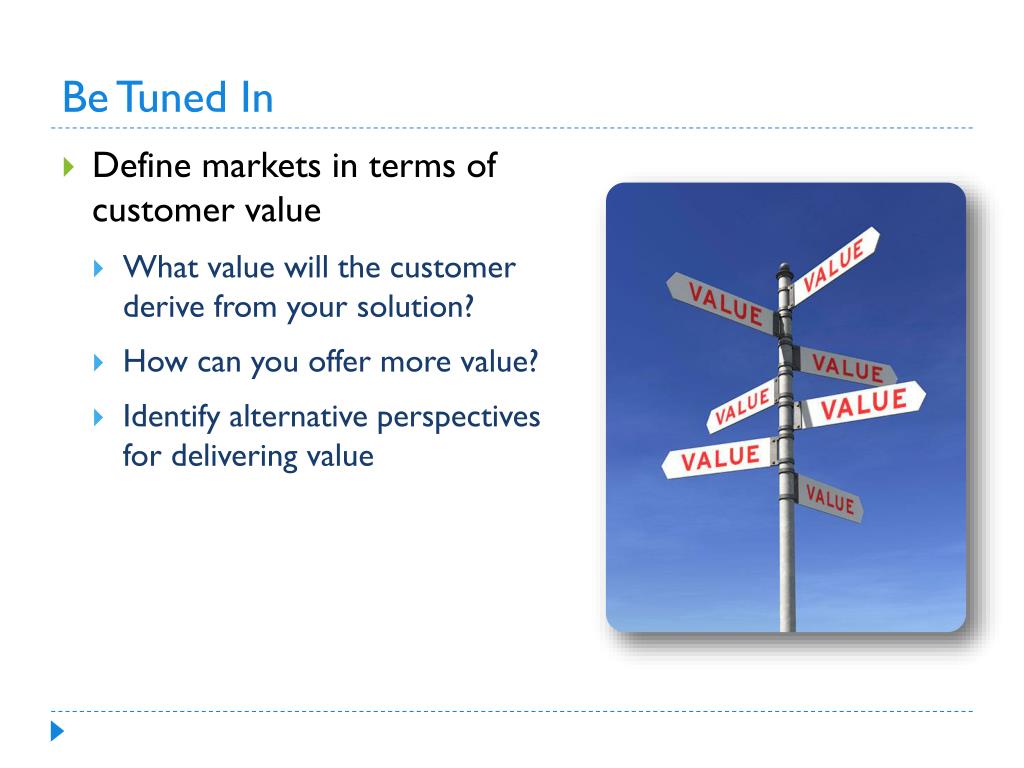 Be Tuned In

Define markets in terms of customer value

What value will the customer derive from your solution?

How can you offer more value?

Identify alternative perspectives for delivering value

VALUE
VALUE
VALUE
VALUE
VALUE
VALUE
VALUE